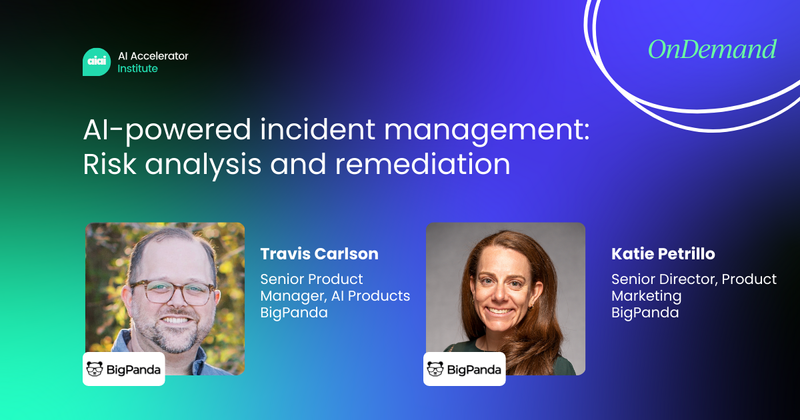 aiai AI Accelerator Institute

OnDemand

AI-powered incident management: Risk analysis and remediation

BigPanda

Travis Carlson
Senior Product Manager, AI Products
BigPanda

BigPanda

Katie Petrillo
Senior Director, Product Marketing
BigPanda